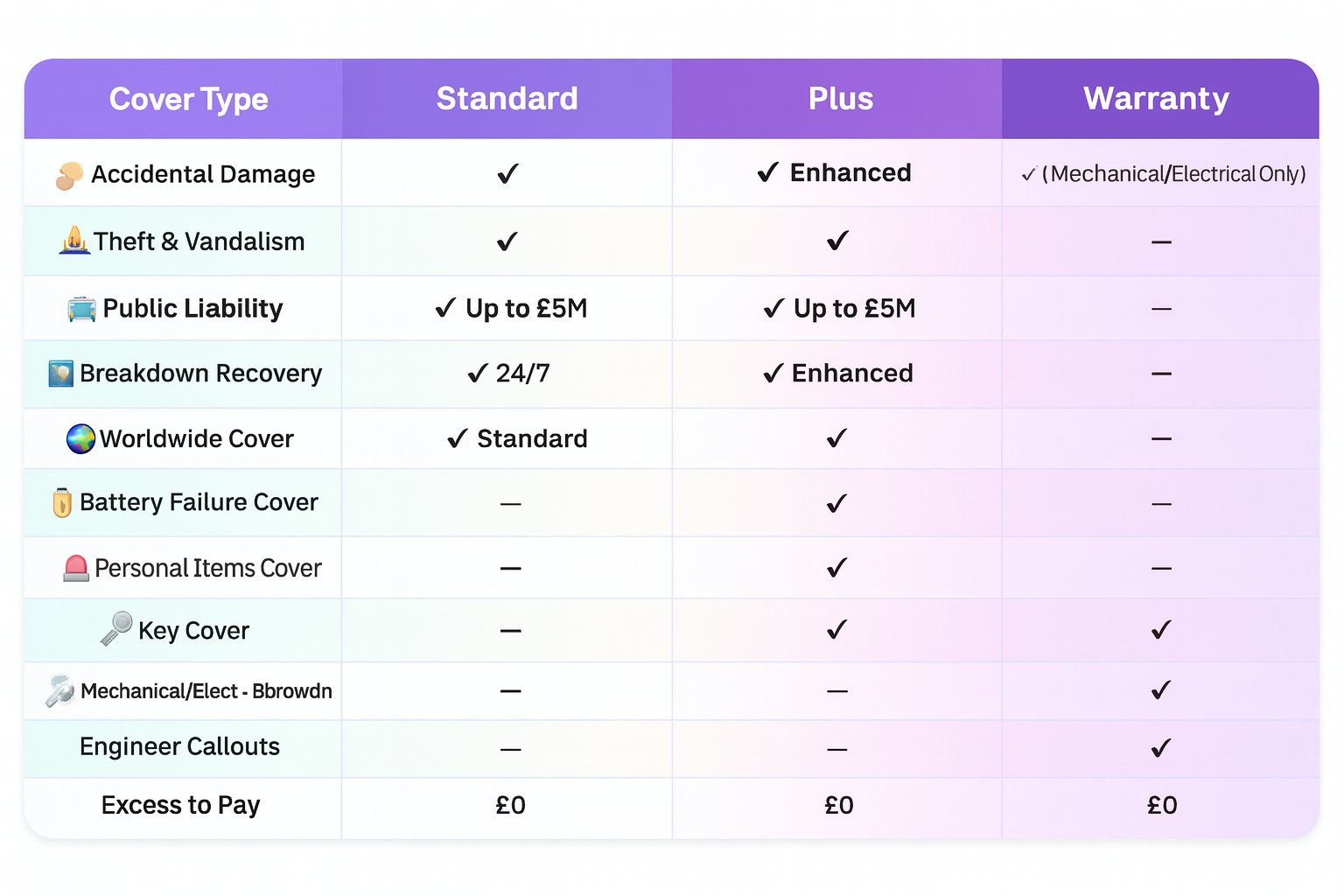 | Cover Type | Standard | Plus | Warranty |
|---|---|---|---|
| Accidental Damage | ✓ | ✓ Enhanced | ✓ (Mechanical/Electrical Only) |
| Theft & Vandalism | ✓ | ✓ | — |
| Public Liability | ✓ Up to £5M | ✓ Up to £5M | — |
| Breakdown Recovery | ✓ 24/7 | ✓ Enhanced | — |
| Worldwide Cover | ✓ Standard | ✓ | — |
| Battery Failure Cover | — | ✓ | — |
| Personal Items Cover | — | ✓ | — |
| Key Cover | — | ✓ | ✓ |
| Mechanical/Elect - Bbrowdn | — | — | ✓ |
| Engineer Callouts | — | — | ✓ |
| Excess to Pay | £0 | £0 | £0 |